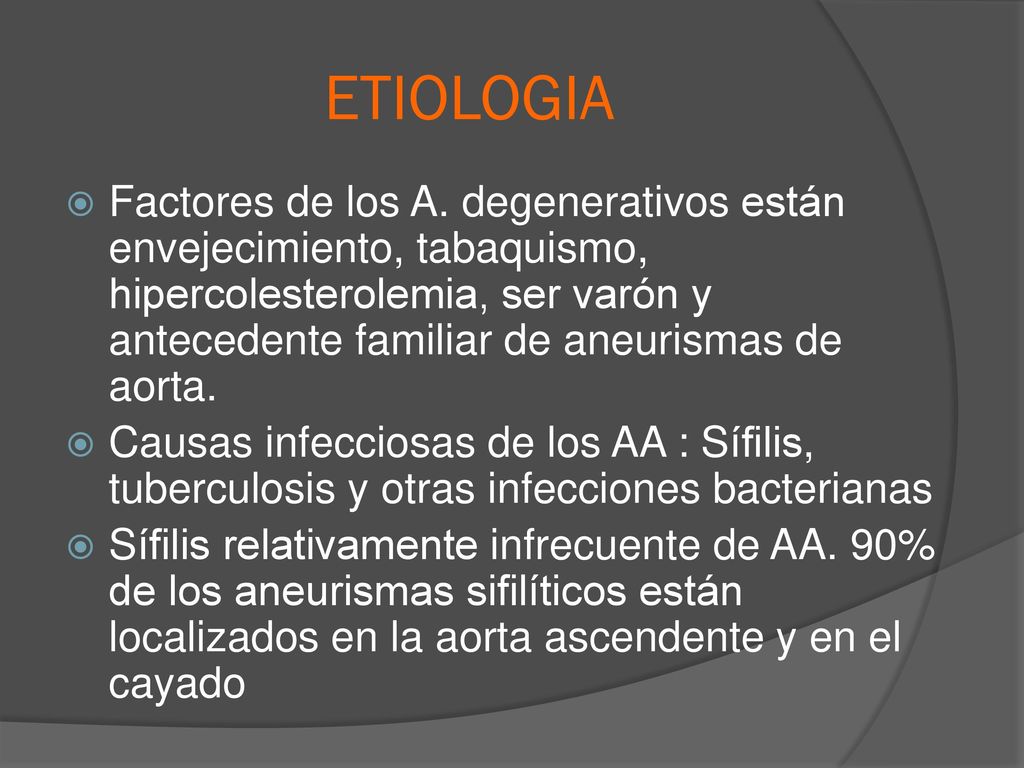 ETIOLOGIA

Factores de los A. degenerativos están envejecimiento, tabaquismo, hipercolesterolemia, ser varón y antecedente familiar de aneurismas de aorta.

Causas infecciosas de los AA : Sífilis, tuberculosis y otras infecciones bacterianas

Sífilis relativamente infrecuente de AA. 90% de los aneurismas sifilíticos están localizados en la aorta ascendente y en el cayado